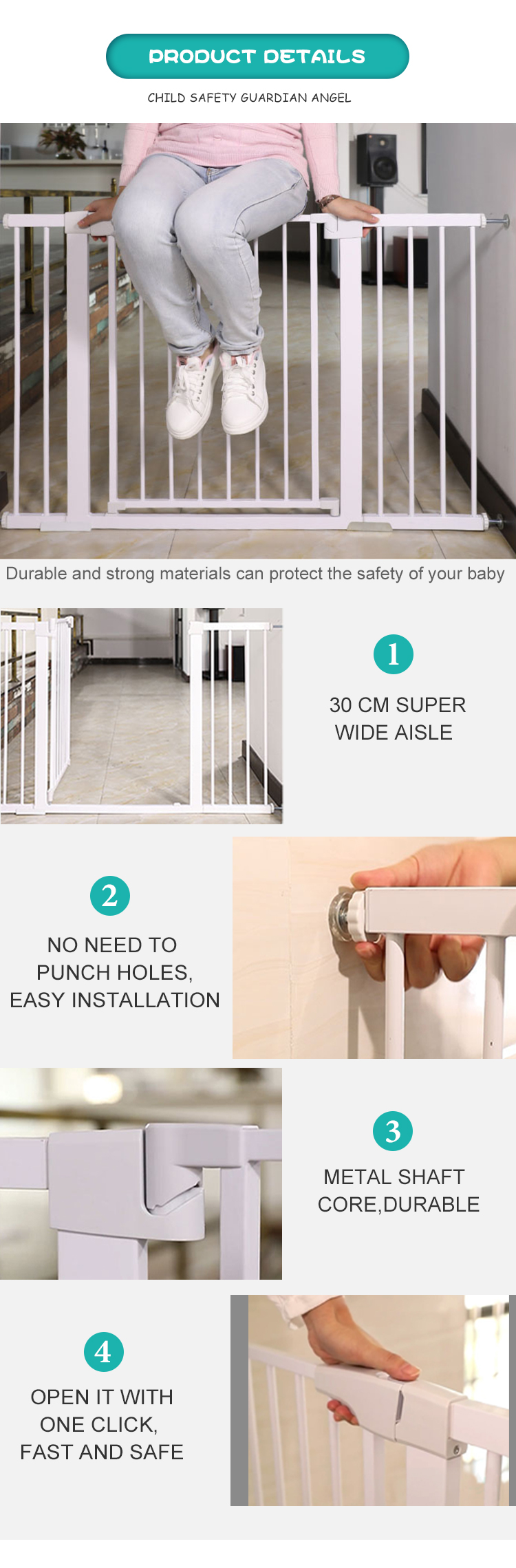 PRODUCT DETAILS

CHILD SAFETY GUARDIAN ANGEL

Durable and strong materials can protect the safety of your baby

1

30 CM SUPER WIDE AISLE

2

NO NEED TO PUNCH HOLES, EASY INSTALLATION

3

METAL SHAFT CORE,DURABLE

4

OPEN IT WITH ONE CLICK, FAST AND SAFE